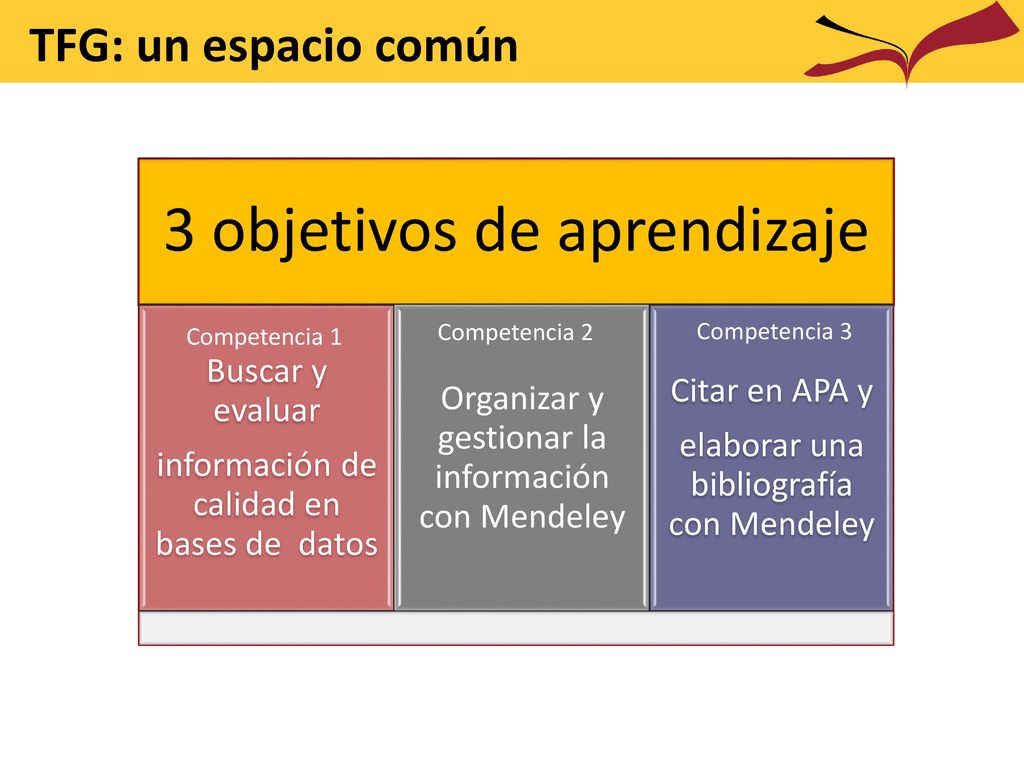 TFG: un espacio común

3 objetivos de aprendizaje

Competencia 1
Buscar y evaluar
información de calidad en bases de datos

Competencia 2
Organizar y gestionar la información con Mendeley

Competencia 3
Citar en APA y
elaborar una bibliografía con Mendeley